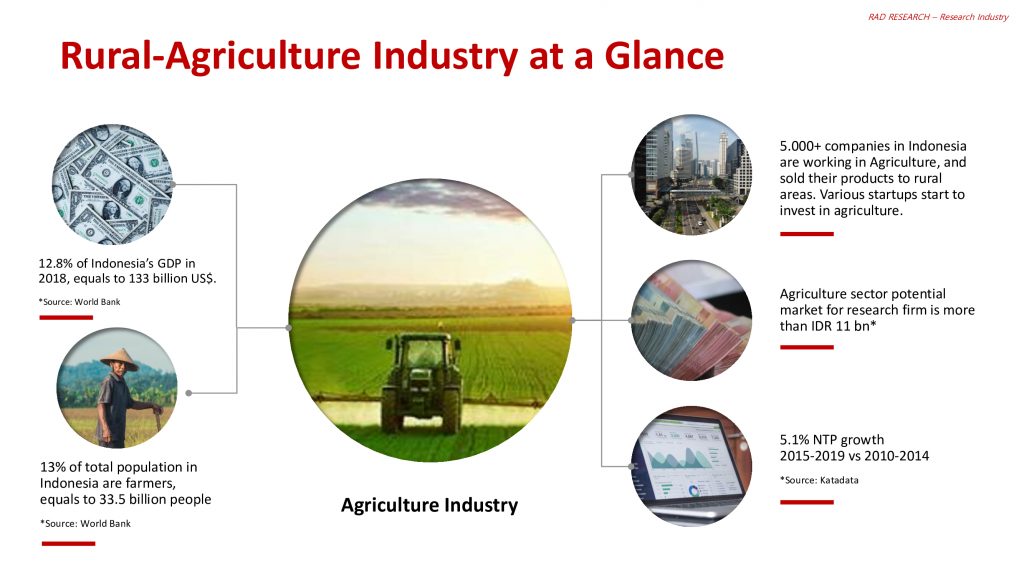 RAD RESEARCH – Research Industry

Rural-Agriculture Industry at a Glance

12.8% of Indonesia's GDP in 2018, equals to 133 billion US$.

*Source: World Bank

13% of total population in Indonesia are farmers, equals to 33.5 billion people

*Source: World Bank

Agriculture Industry

5.000+ companies in Indonesia are working in Agriculture, and sold their products to rural areas. Various startups start to invest in agriculture.

Agriculture sector potential market for research firm is more than IDR 11 bn*

5.1% NTP growth 2015-2019 vs 2010-2014

*Source: Katadata